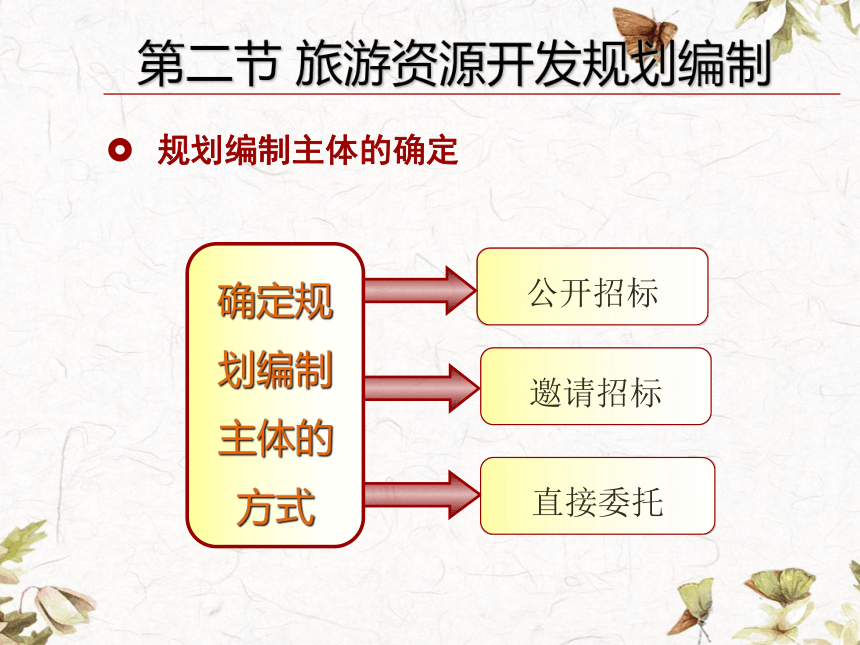 第二节 旅游资源开发规划编制

规划编制主体的确定

确定规划编制主体的方式

公开招标

邀请招标

直接委托